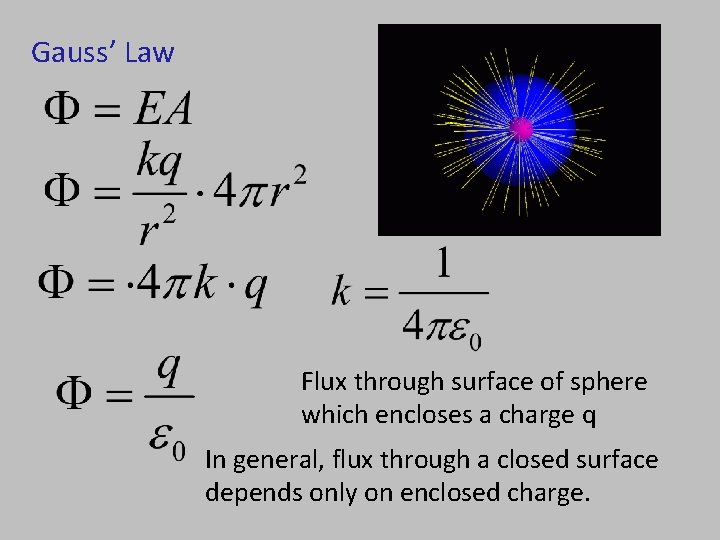 Gauss' Law

$\Phi = EA$

$\Phi = \frac{kq}{r^2} \cdot 4\pi r^2$

$\Phi = \cdot 4\pi k \cdot q$

$k = \frac{1}{4\pi\varepsilon_0}$

$\Phi = \frac{q}{\varepsilon_0}$

Flux through surface of sphere which encloses a charge q

In general, flux through a closed surface depends only on enclosed charge.